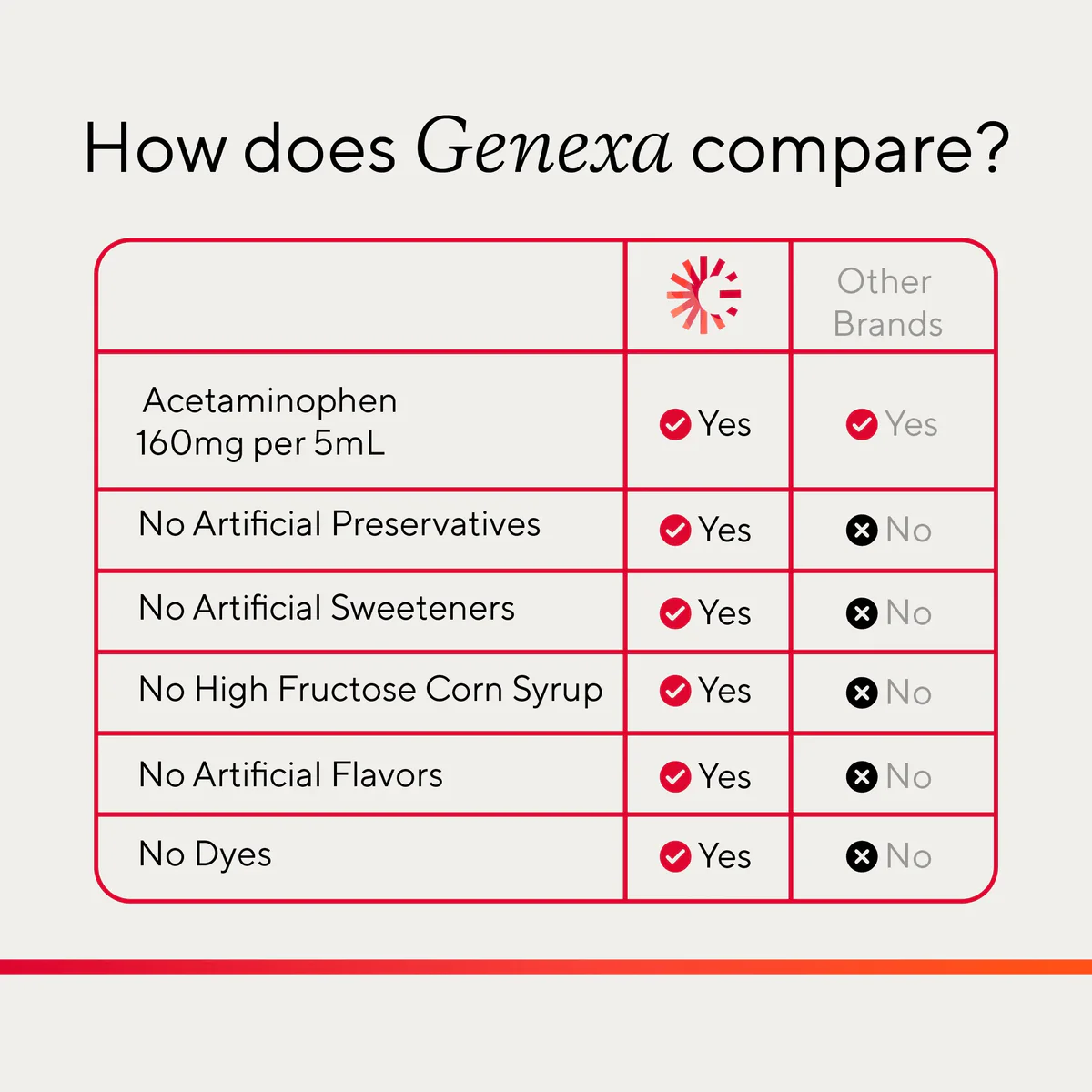 How does Genexa compare?

| | | Other Brands |
|---|---|---|
| Acetaminophen 160mg per 5mL | Yes | Yes |
| No Artificial Preservatives | Yes | No |
| No Artificial Sweeteners | Yes | No |
| No High Fructose Corn Syrup | Yes | No |
| No Artificial Flavors | Yes | No |
| No Dyes | Yes | No |